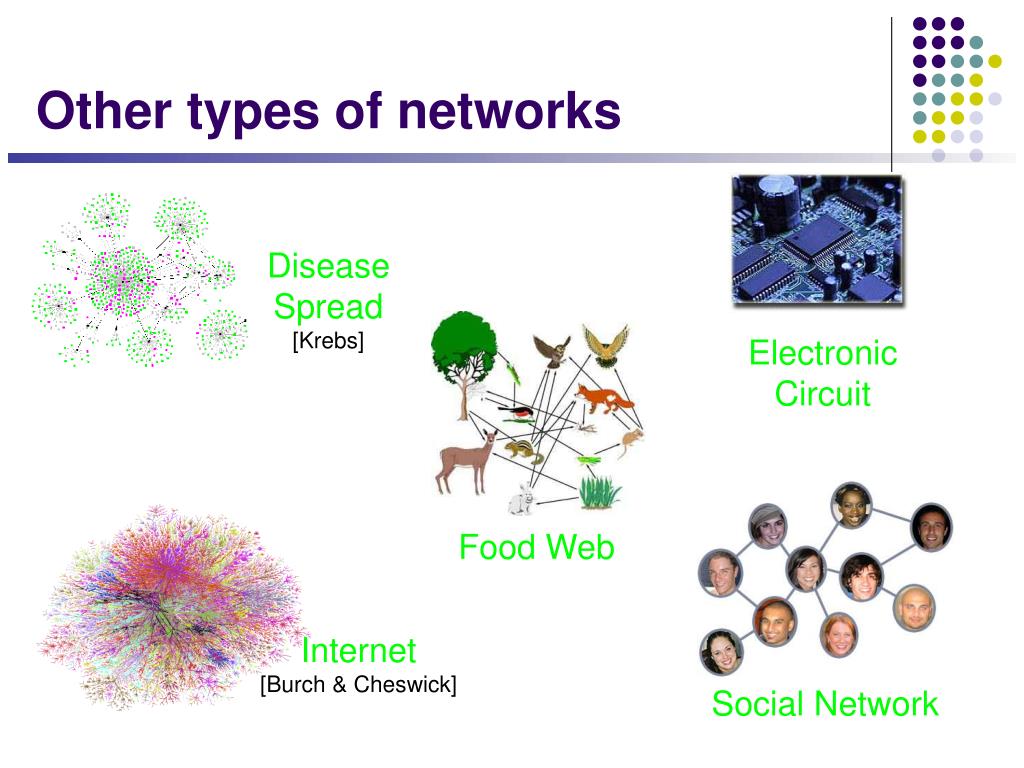 Other types of networks

Disease Spread
[Krebs]

Electronic Circuit

Food Web

Internet
[Burch & Cheswick]

Social Network